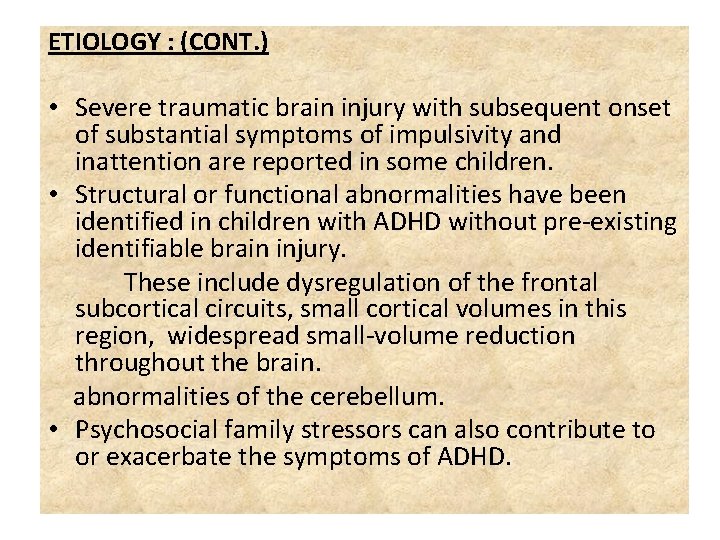 ETIOLOGY : (CONT.)

• Severe traumatic brain injury with subsequent onset of substantial symptoms of impulsivity and inattention are reported in some children.
• Structural or functional abnormalities have been identified in children with ADHD without pre-existing identifiable brain injury.

These include dysregulation of the frontal subcortical circuits, small cortical volumes in this region, widespread small-volume reduction throughout the brain.

abnormalities of the cerebellum.
• Psychosocial family stressors can also contribute to or exacerbate the symptoms of ADHD.